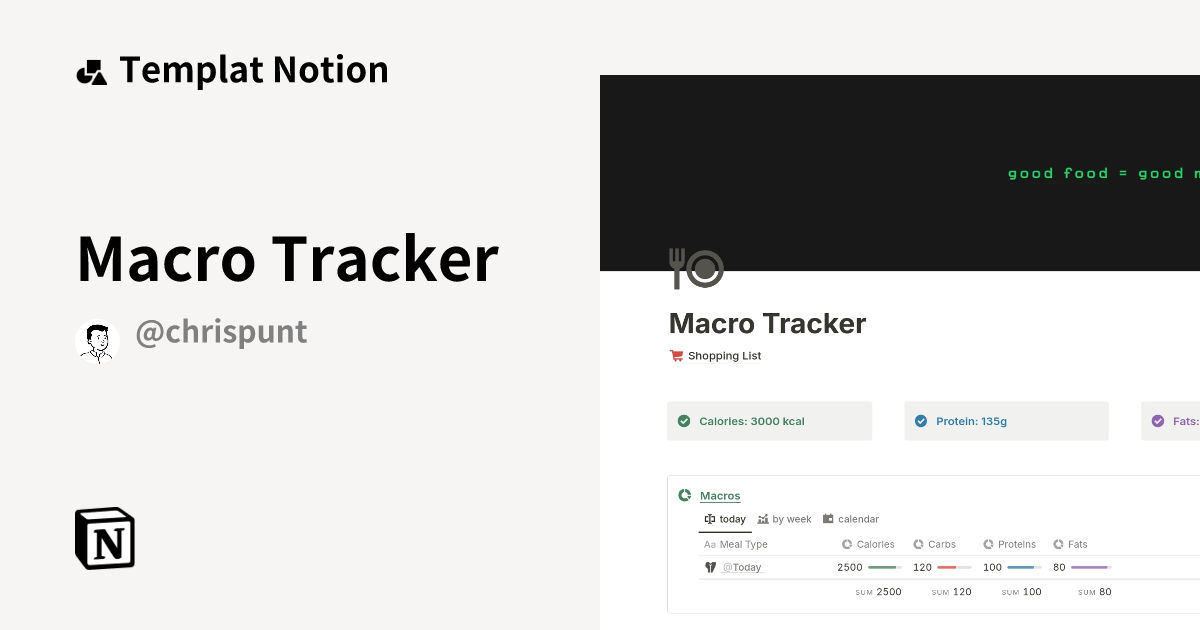 Templat Notion

Macro Tracker

@chrispunt

good food = good m

Macro Tracker

Shopping List

Calories: 3000 kcal

Protein: 135g

Fats:

Macros

today by week calendar

| Aa Meal Type | Calories | Carbs | Proteins | Fats |
|---|---|---|---|---|
| @Today | 2500 | 120 | 100 | 80 |
| | SUM 2500 | SUM 120 | SUM 100 | SUM 80 |